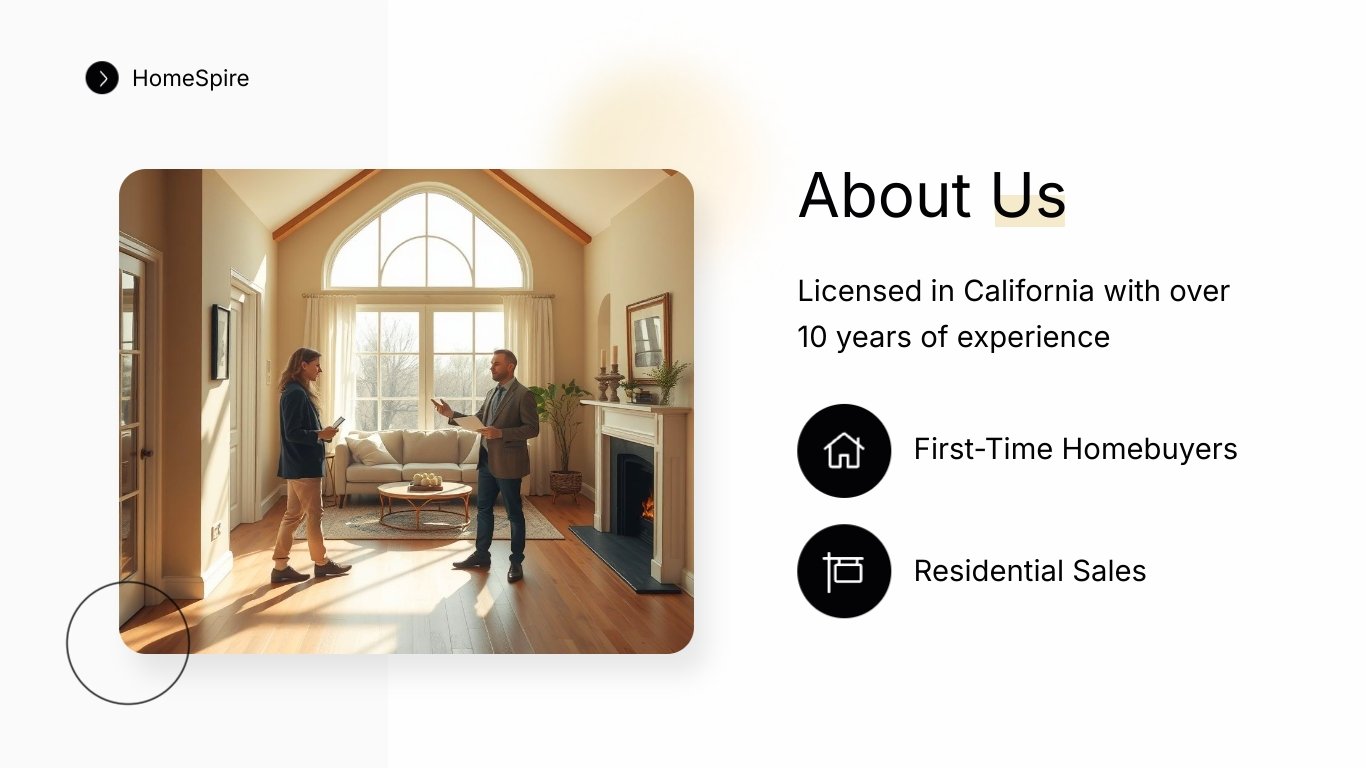 HomeSpire

About Us

Licensed in California with over 10 years of experience

First-Time Homebuyers

Residential Sales